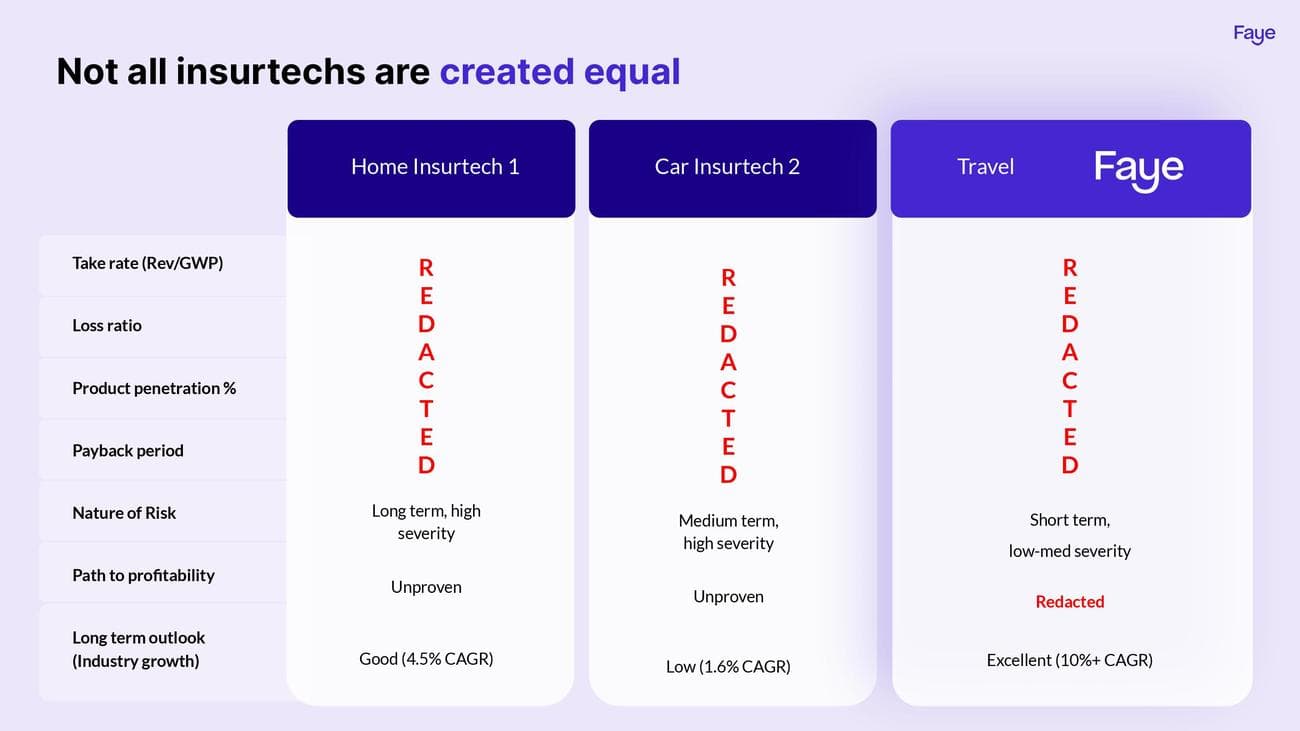 Faye

Not all insurtechs are created equal

| | Home Insurtech 1 | Car Insurtech 2 | Travel Faye |
|---|---|---|---|
| Take rate (Rev/GWP) | REDACTED | REDACTED | REDACTED |
| Loss ratio | | | |
| Product penetration % | | | |
| Payback period | | | |
| Nature of Risk | Long term, high severity | Medium term, high severity | Short term, low-med severity |
| Path to profitability | Unproven | Unproven | Redacted |
| Long term outlook (Industry growth) | Good (4.5% CAGR) | Low (1.6% CAGR) | Excellent (10%+ CAGR) |